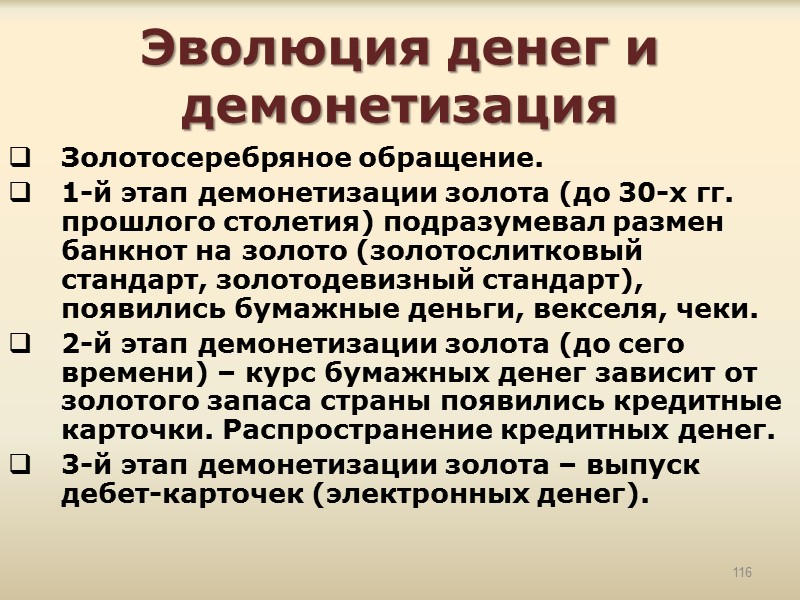 Эволюция денег и демонетизация

❑ Золотосеребряное обращение.

❑ 1-й этап демонетизации золота (до 30-х гг. прошлого столетия) подразумевал размен банкнот на золото (золотослитковый стандарт, золотодевизный стандарт), появились бумажные деньги, векселя, чеки.

❑ 2-й этап демонетизации золота (до сего времени) – курс бумажных денег зависит от золотого запаса страны появились кредитные карточки. Распространение кредитных денег.

❑ 3-й этап демонетизации золота – выпуск дебет-карточек (электронных денег).

116